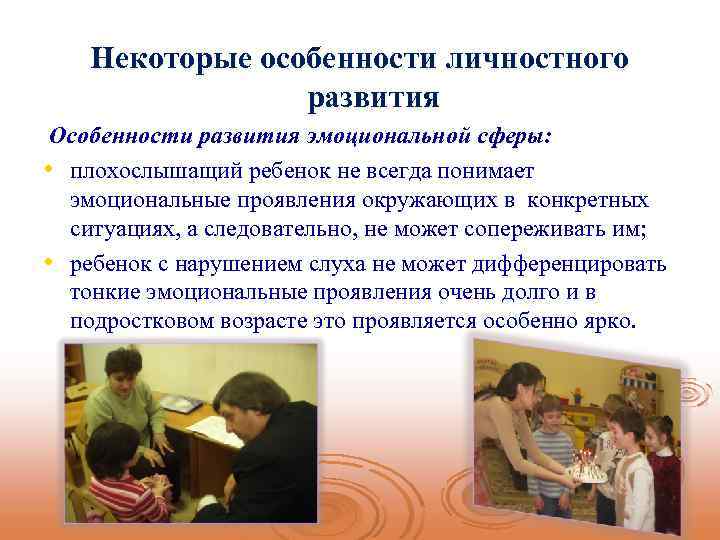 Некоторые особенности личностного развития

Особенности развития эмоциональной сферы:

• плохослышащий ребенок не всегда понимает эмоциональные проявления окружающих в конкретных ситуациях, а следовательно, не может сопереживать им;
• ребенок с нарушением слуха не может дифференцировать тонкие эмоциональные проявления очень долго и в подростковом возрасте это проявляется особенно ярко.